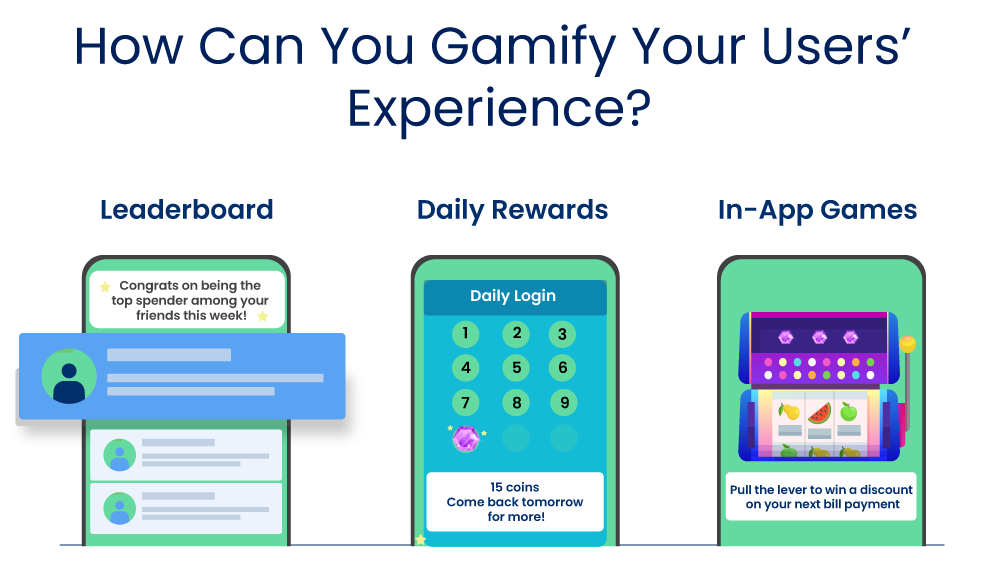 How Can You Gamify Your Users' Experience?

Leaderboard

Congrats on being the top spender among your friends this week!

Daily Rewards

Daily Login

1 2 3
4 5 6
7 8 9

15 coins
Come back tomorrow for more!

In-App Games

Pull the lever to win a discount on your next bill payment